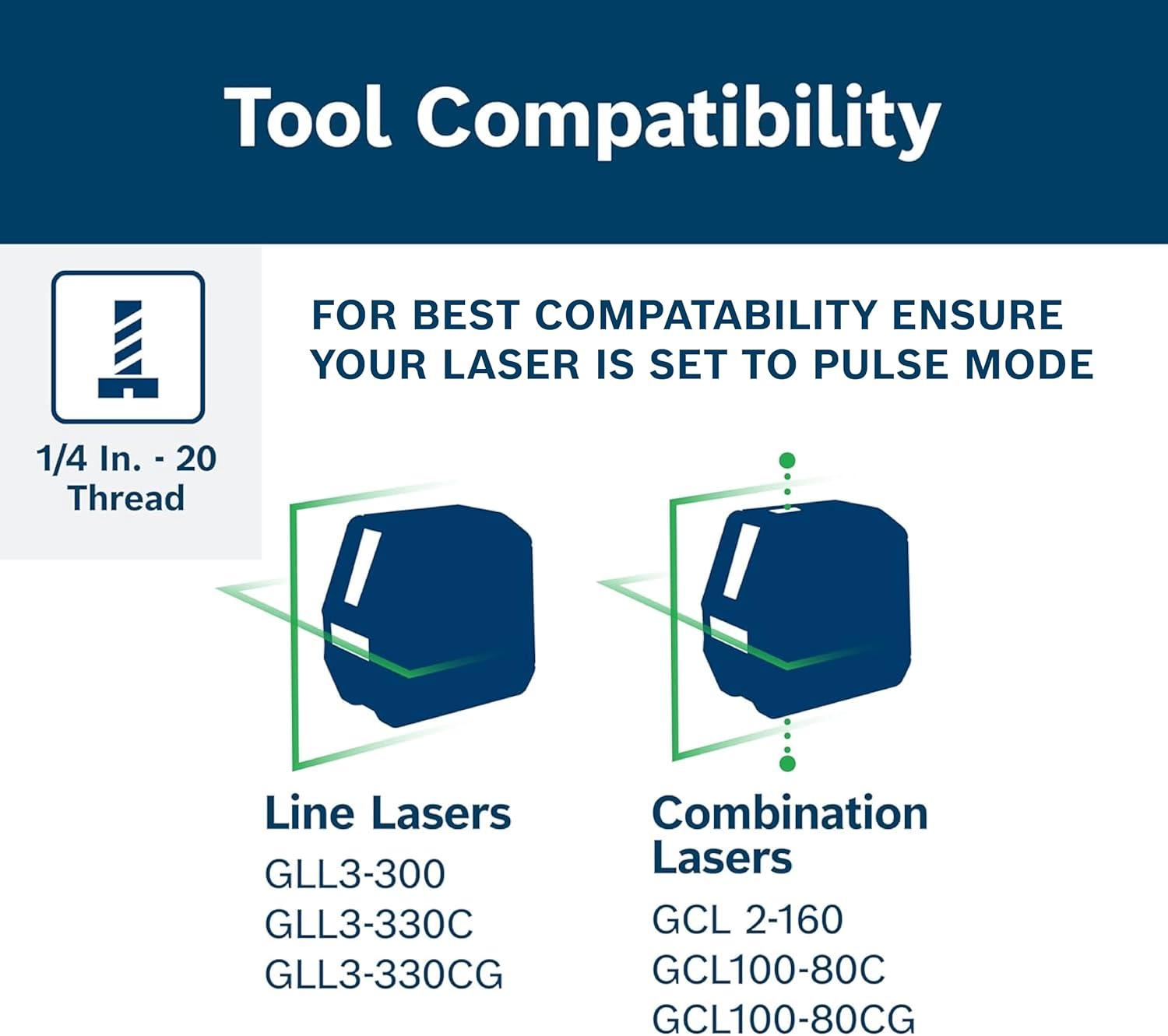 Tool Compatibility

1/4 In. - 20 Thread

FOR BEST COMPATABILITY ENSURE YOUR LASER IS SET TO PULSE MODE

Line Lasers
GLL3-300
GLL3-330C
GLL3-330CG

Combination Lasers
GCL 2-160
GCL100-80C
GCL100-80CG